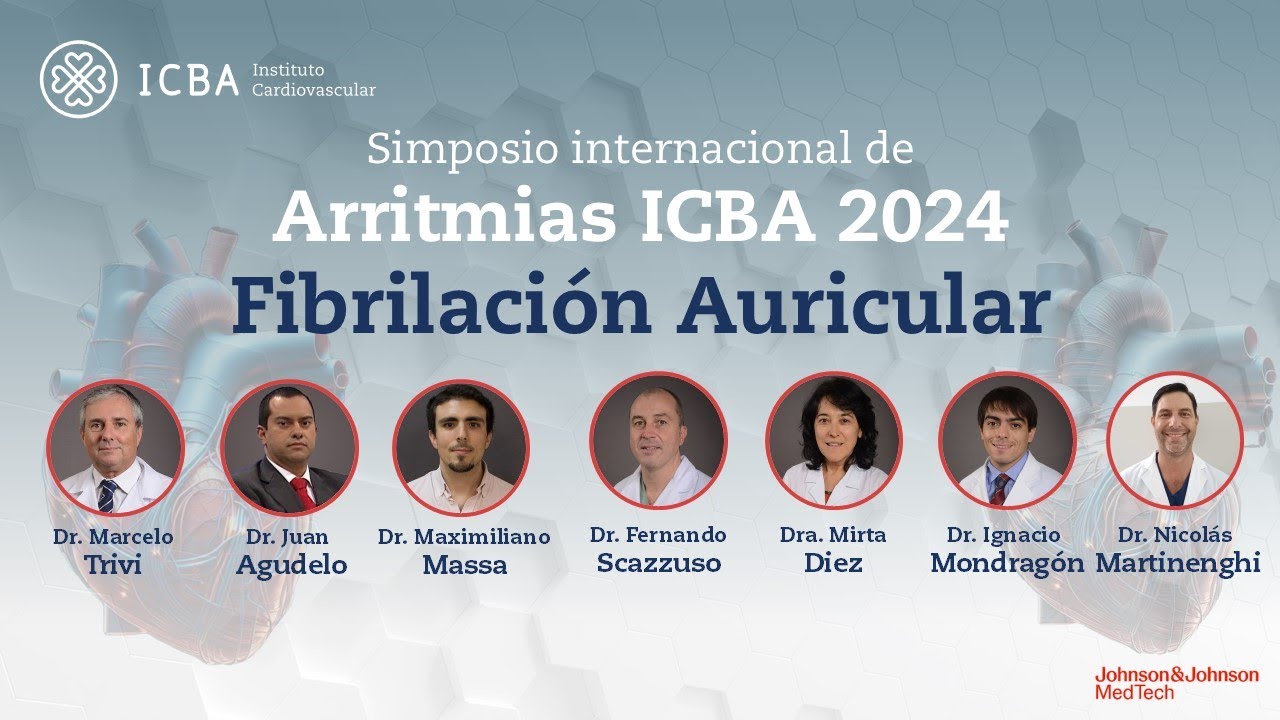 ICBA Instituto Cardiovascular

Simposio internacional de
Arritmias ICBA 2024
Fibrilación Auricular

Dr. Marcelo
Trivi

Dr. Juan
Agudelo

Dr. Maximiliano
Massa

Dr. Fernando
Scazzuso

Dra. Mirta
Diez

Dr. Ignacio
Mondragón

Dr. Nicolás
Martinenghi

Johnson&Johnson
MedTech